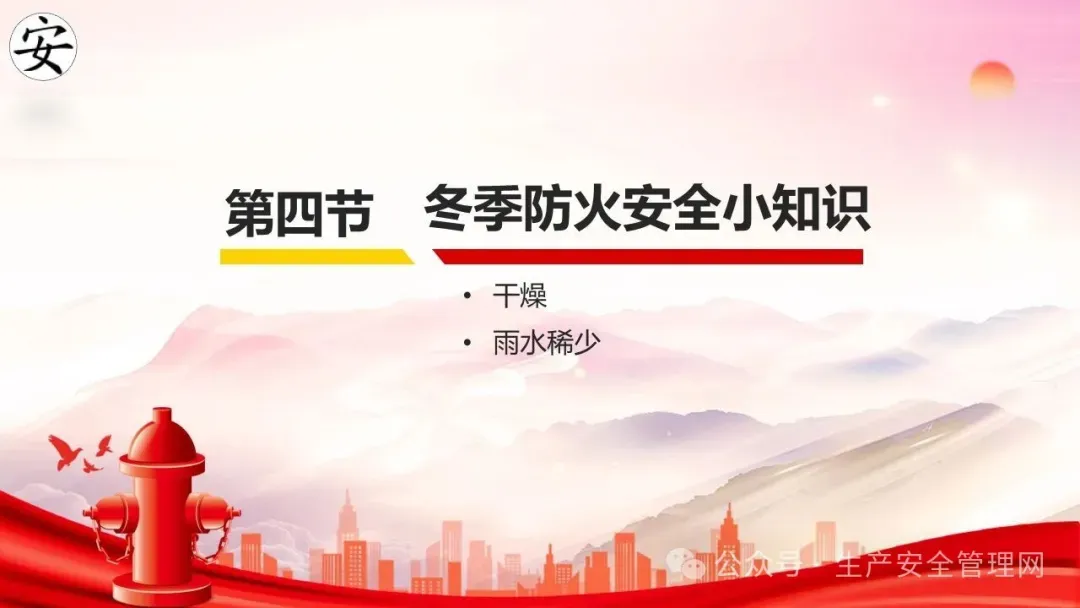 安

第四节 冬季防火安全小知识

• 干燥
• 雨水稀少

公众号 · 生产安全管理网